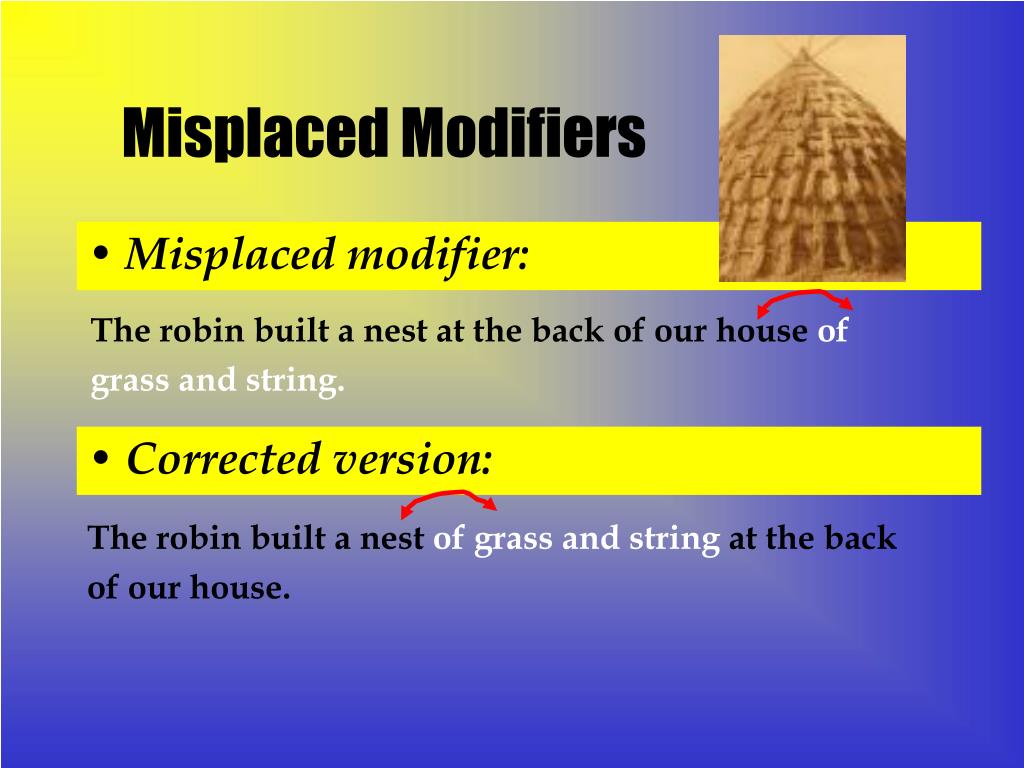 Misplaced Modifiers

• Misplaced modifier:

The robin built a nest at the back of our house of grass and string.

• Corrected version:

The robin built a nest of grass and string at the back of our house.